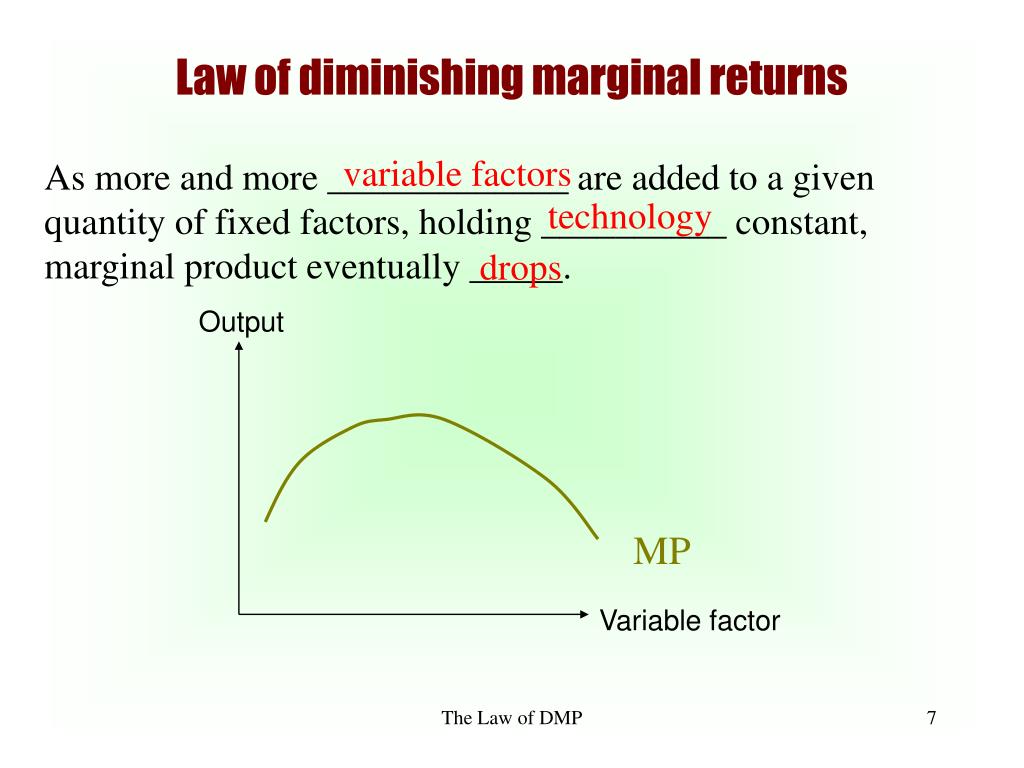 Law of diminishing marginal returns

As more and more variable factors are added to a given quantity of fixed factors, holding technology constant, marginal product eventually drops.

Output

MP

Variable factor

The Law of DMP

7